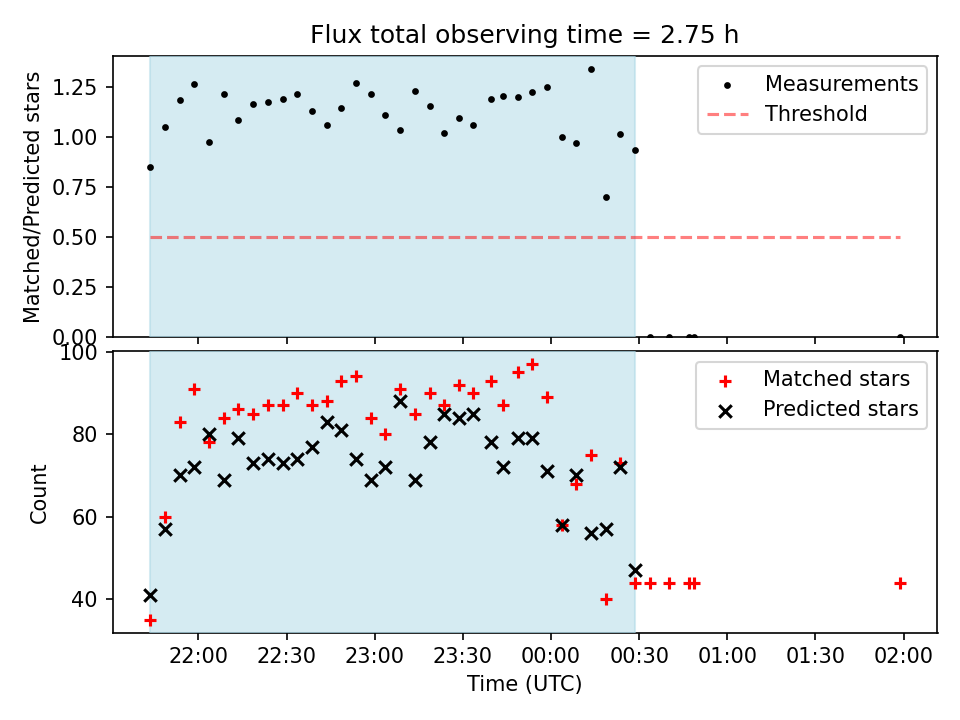 Flux total observing time = 2.75 h

Matched/Predicted stars

1.25
1.00
0.75
0.50
0.25
0.00

Measurements
Threshold

Count

100
80
60
40

Matched stars
Predicted stars

22:00 22:30 23:00 23:30 00:00 00:30 01:00 01:30 02:00

Time (UTC)